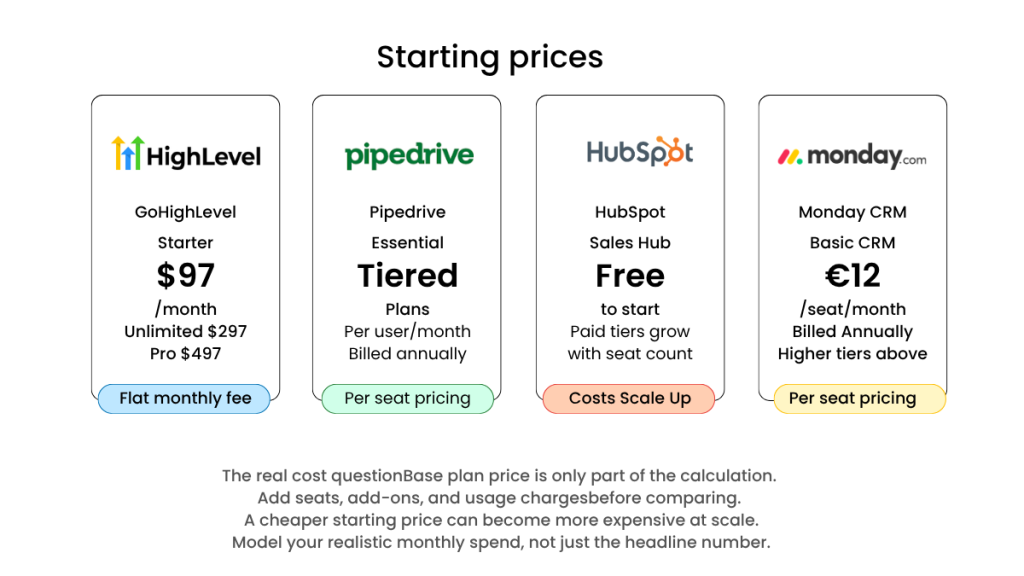 Starting prices

HighLevel

GoHighLevel

Starter

$97

/month

Unlimited $297

Pro $497

Flat monthly fee

pipedrive

Pipedrive

Essential

Tiered

Plans

Per user/month

Billed annually

Per seat pricing

HubSpot

HubSpot

Sales Hub

Free

to start

Paid tiers grow with seat count

Costs Scale Up

monday.com

Monday CRM

Basic CRM

€12

/seat/month

Billed Annually

Higher tiers above

Per seat pricing

The real cost questionBase plan price is only part of the calculation.
Add seats, add-ons, and usage chargesbefore comparing.
A cheaper starting price can become more expensive at scale.
Model your realistic monthly spend, not just the headline number.